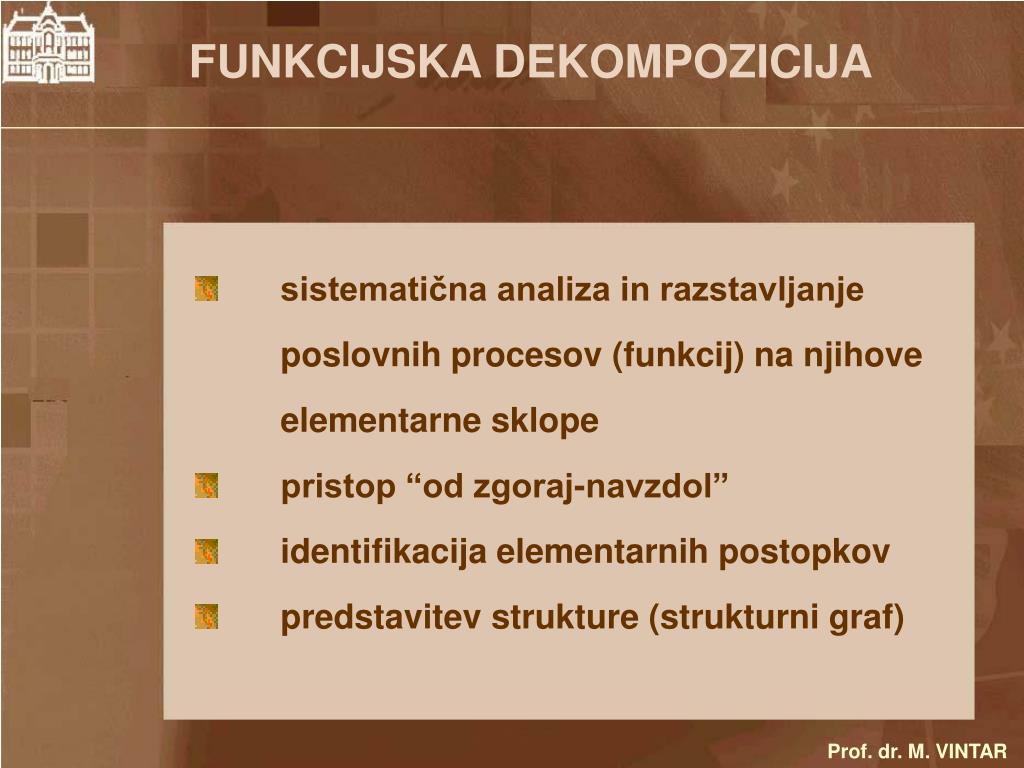 FUNKCIJSKA DEKOMPOZICIJA

sistematična analiza in razstavljanje poslovnih procesov (funkcij) na njihove elementarne sklope

pristop “od zgoraj-navzdol”

identifikacija elementarnih postopkov

predstavitev strukture (strukturni graf)

Prof. dr. M. VINTAR